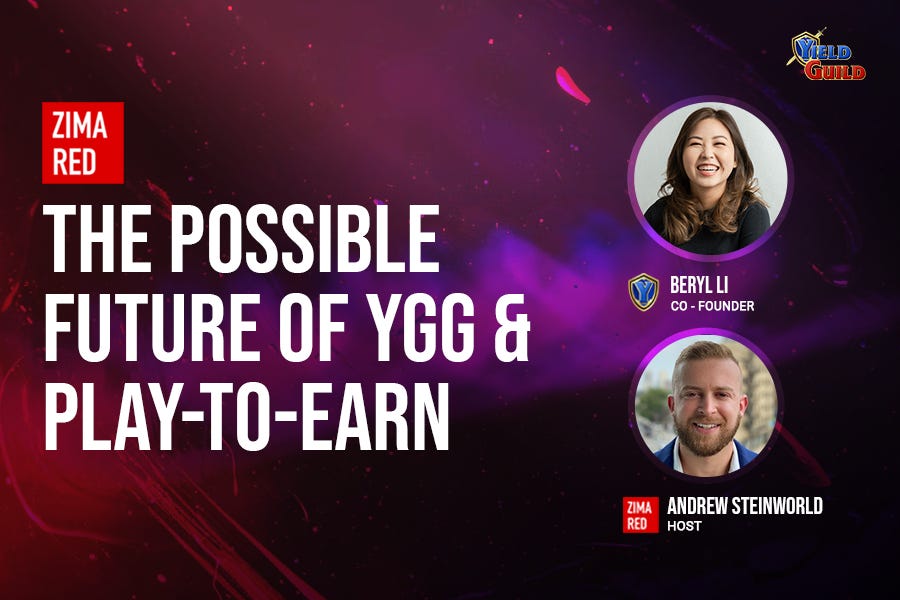 YIELD GUILD

ZIMA RED

THE POSSIBLE FUTURE OF YGG & PLAY-TO-EARN

BERYL LI
CO - FOUNDER

ZIMA RED
ANDREW STEINWORLD
HOST